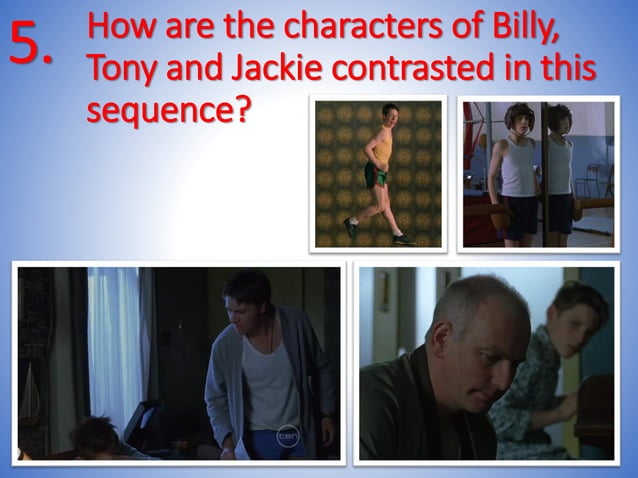 5. How are the characters of Billy, Tony and Jackie contrasted in this sequence?

ten